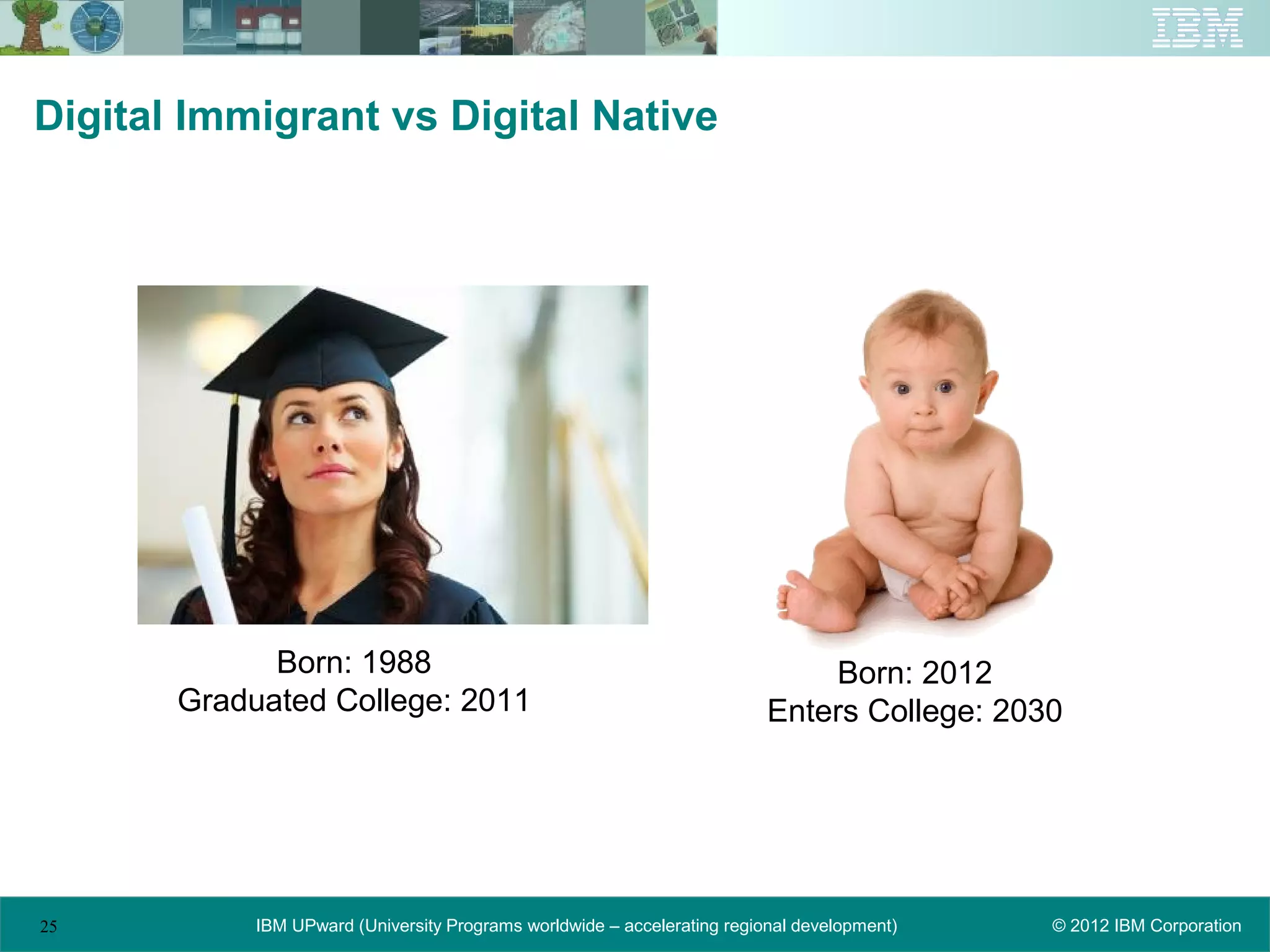 IBM

Digital Immigrant vs Digital Native

Born: 1988
Graduated College: 2011

Born: 2012
Enters College: 2030

25

IBM UPward (University Programs worldwide – accelerating regional development)

© 2012 IBM Corporation